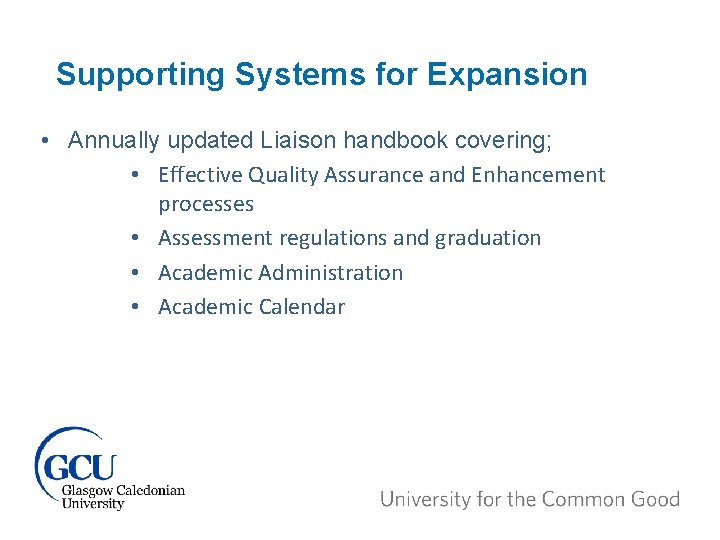 Supporting Systems for Expansion

• Annually updated Liaison handbook covering;

• Effective Quality Assurance and Enhancement processes
• Assessment regulations and graduation
• Academic Administration
• Academic Calendar

GCU
Glasgow Caledonian University

University for the Common Good